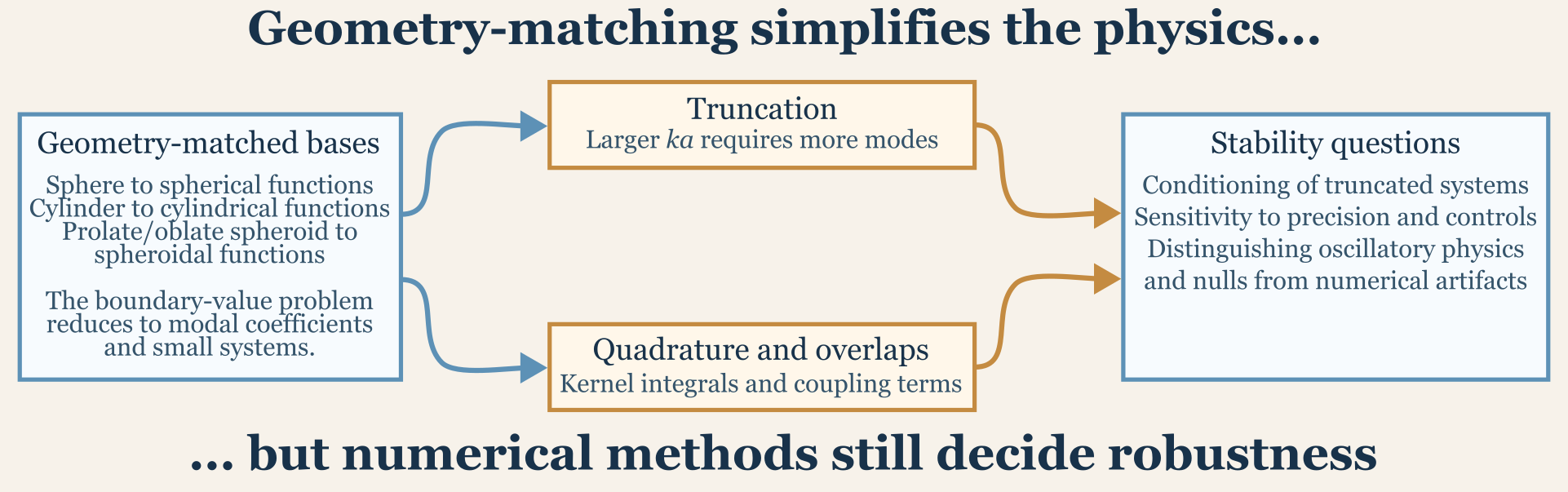 Geometry-matching simplifies the physics...

Geometry-matched bases

Sphere to spherical functions
Cylinder to cylindrical functions
Prolate/oblate spheroid to spheroidal functions

The boundary-value problem reduces to modal coefficients and small systems.

Truncation
Larger $ka$ requires more modes

Quadrature and overlaps
Kernel integrals and coupling terms

Stability questions

Conditioning of truncated systems
Sensitivity to precision and controls
Distinguishing oscillatory physics and nulls from numerical artifacts

... but numerical methods still decide robustness